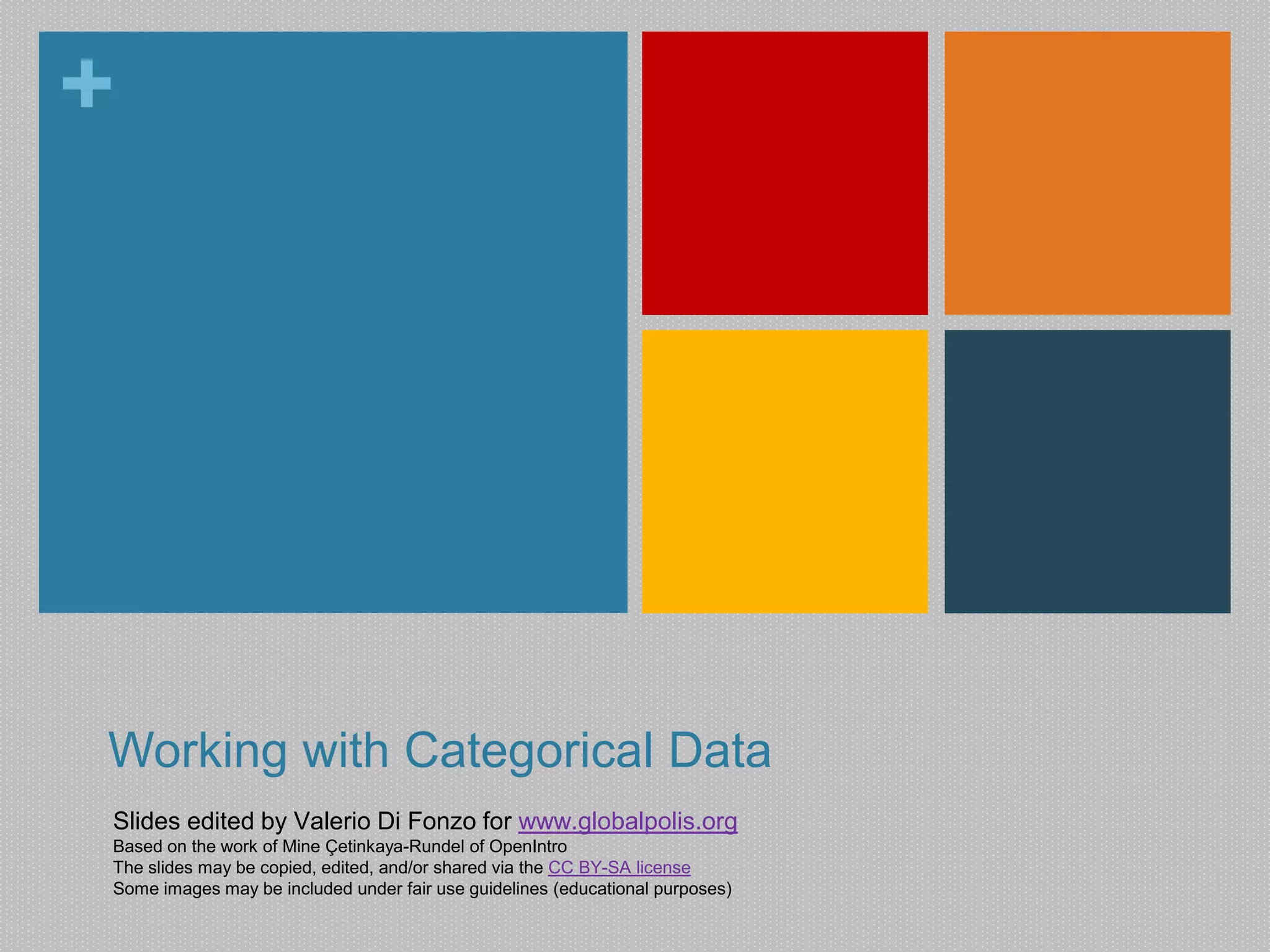 +

Working with Categorical Data

Slides edited by Valerio Di Fonzo for www.globalpolis.org
Based on the work of Mine Çetinkaya-Rundel of OpenIntro
The slides may be copied, edited, and/or shared via the CC BY-SA license
Some images may be included under fair use guidelines (educational purposes)